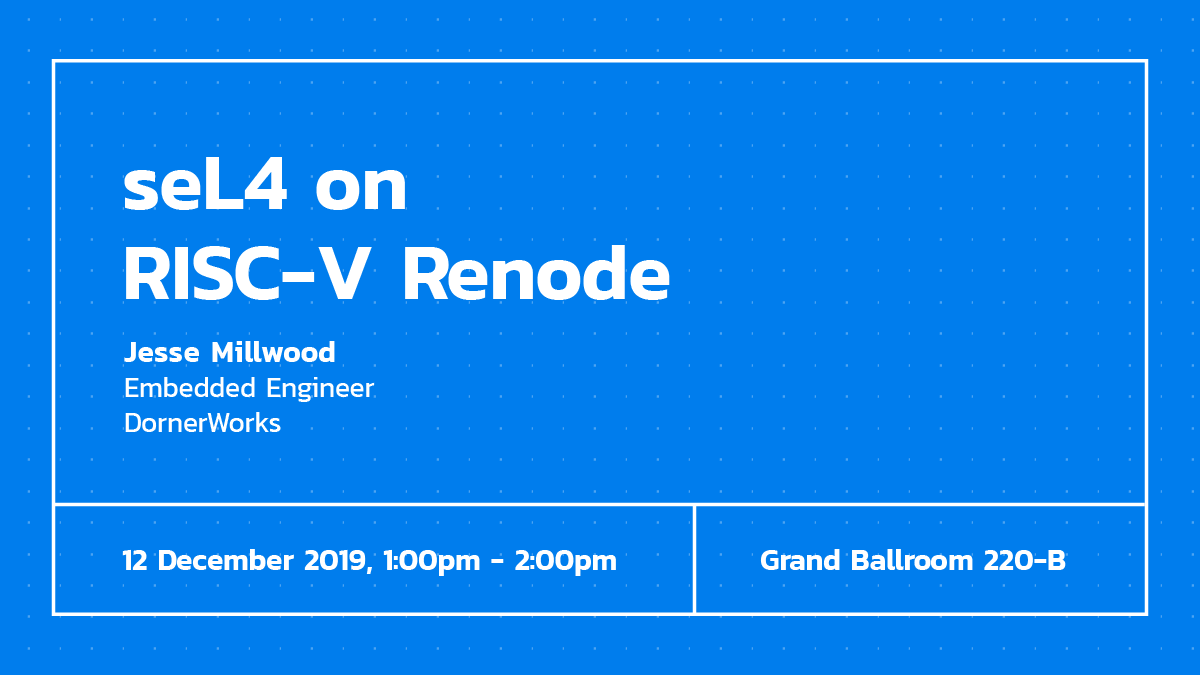 seL4 on RISC-V Renode

Jesse Millwood
Embedded Engineer
DornerWorks

12 December 2019, 1:00pm - 2:00pm

Grand Ballroom 220-B